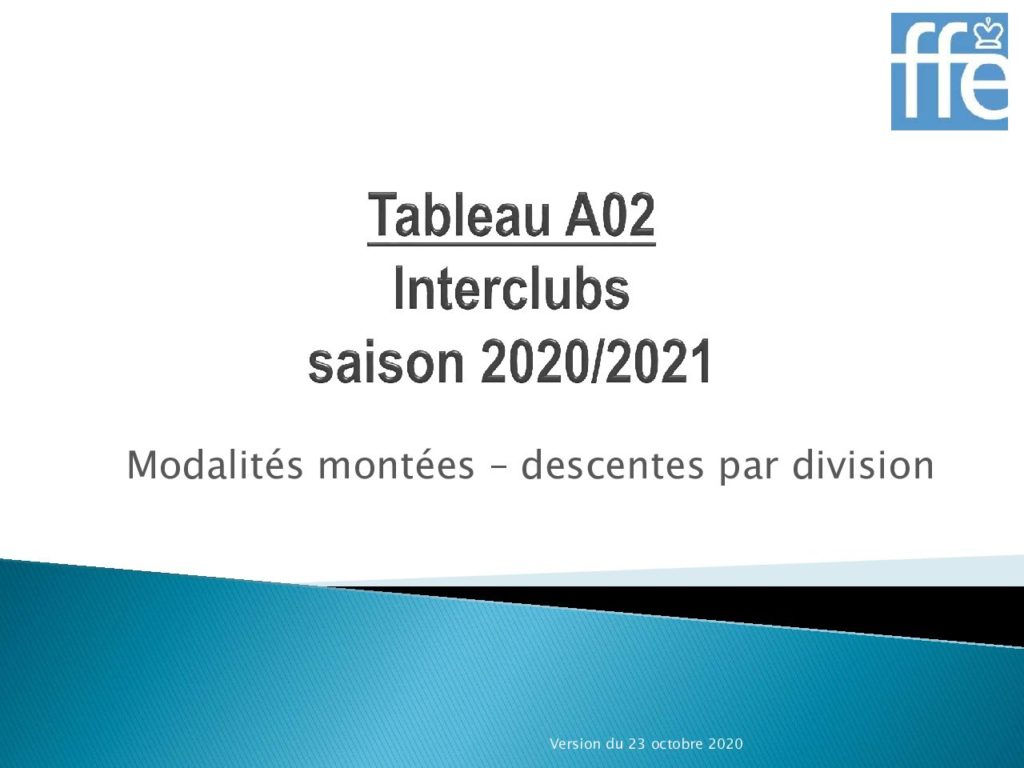 ffe

Tableau A02
Interclubs
saison 2020/2021

Modalités montées – descentes par division

Version du 23 octobre 2020